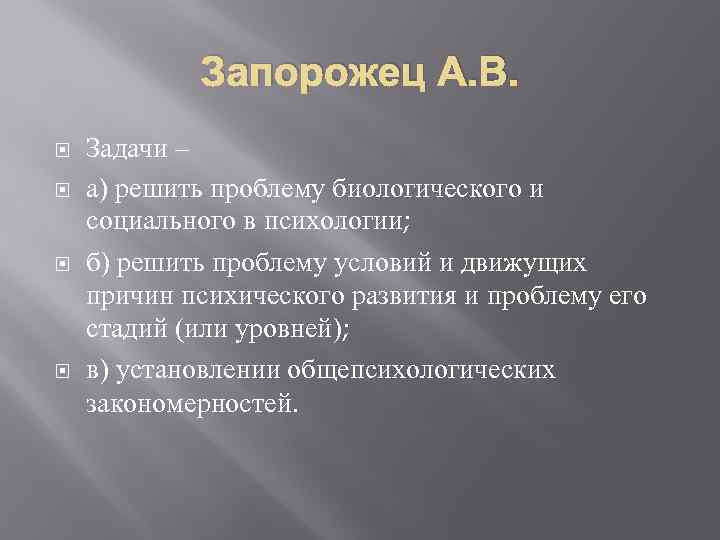 Запорожец А.В.

Задачи –

а) решить проблему биологического и социального в психологии;

б) решить проблему условий и движущих причин психического развития и проблему его стадий (или уровней);

в) установлении общепсихологических закономерностей.